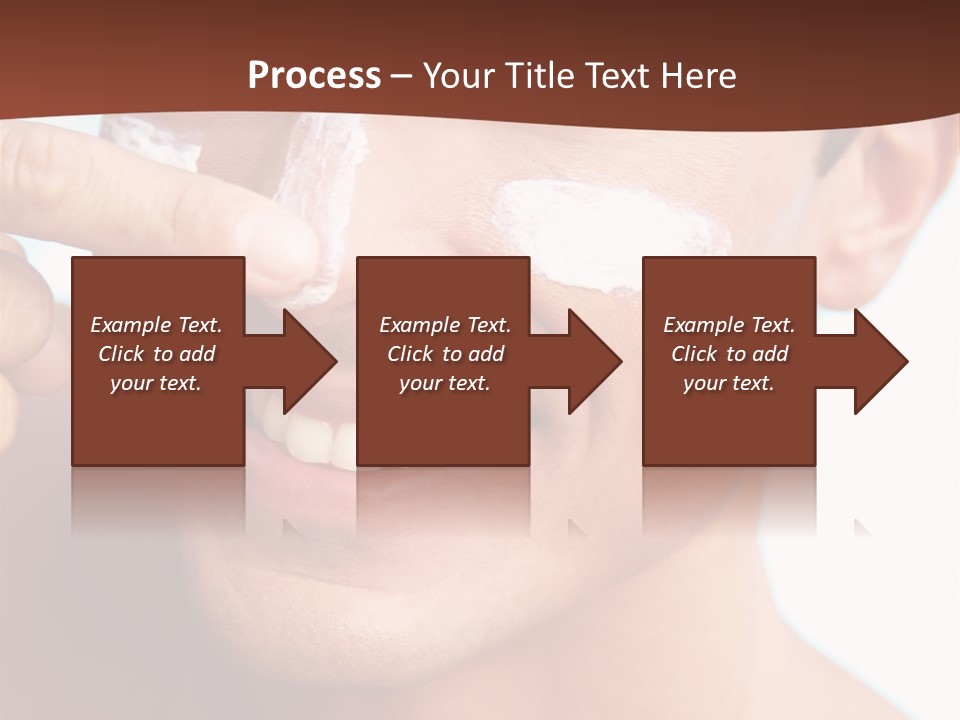 Process – Your Title Text Here

Example Text. Click to add your text.

Example Text. Click to add your text.

Example Text. Click to add your text.